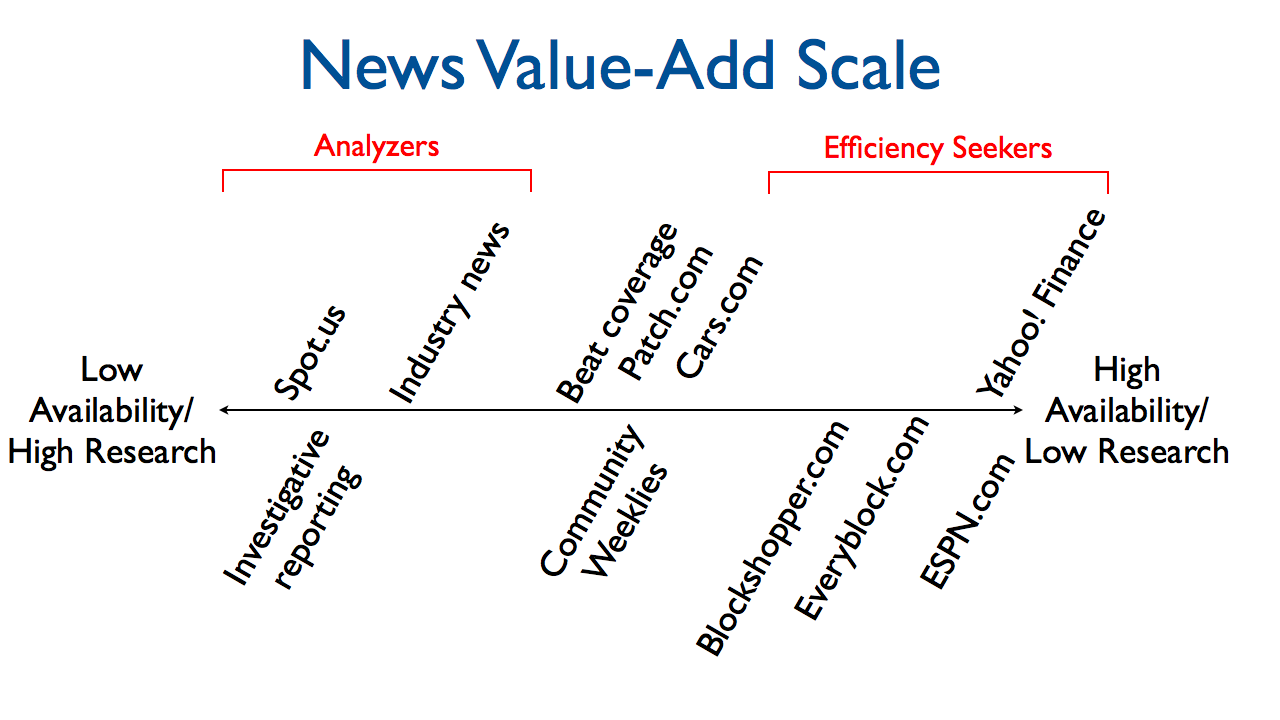 News Value-Add Scale

Analyzers

Efficiency Seekers

Low Availability/ High Research

Spot.us

Industry news

Beat coverage

Patch.com

Cars.com

Yahoo! Finance

High Availability/ Low Research

Investigative reporting

Community Weeklies

Blockshopper.com

Everyblock.com

ESPN.com